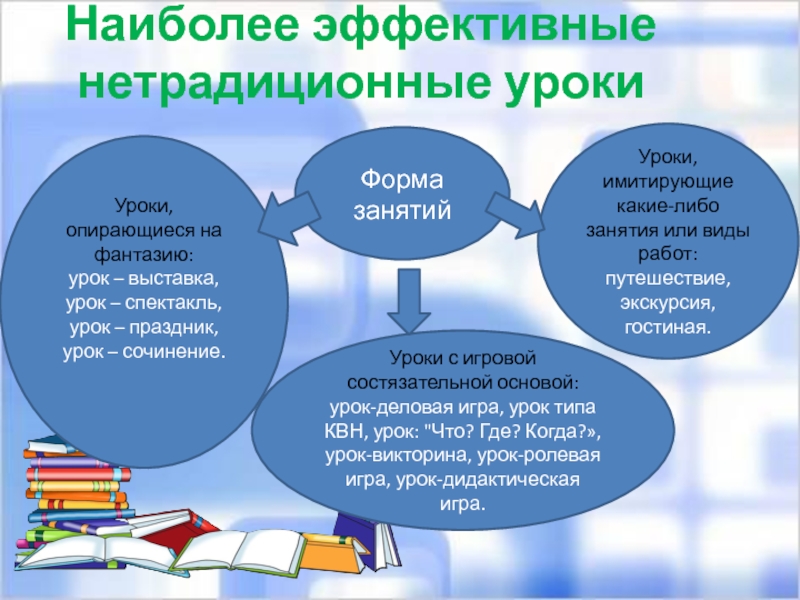 Наиболее эффективные нетрадиционные уроки

Форма занятий

Уроки, опирающиеся на фантазию:
урок – выставка,
урок – спектакль,
урок – праздник,
урок – сочинение.

Уроки, имитирующие какие-либо занятия или виды работ:
путешествие, экскурсия, гостиная.

Уроки с игровой состязательной основой:
урок-деловая игра, урок типа КВН, урок: "Что? Где? Когда?», урок-викторина, урок-ролевая игра, урок-дидактическая игра.